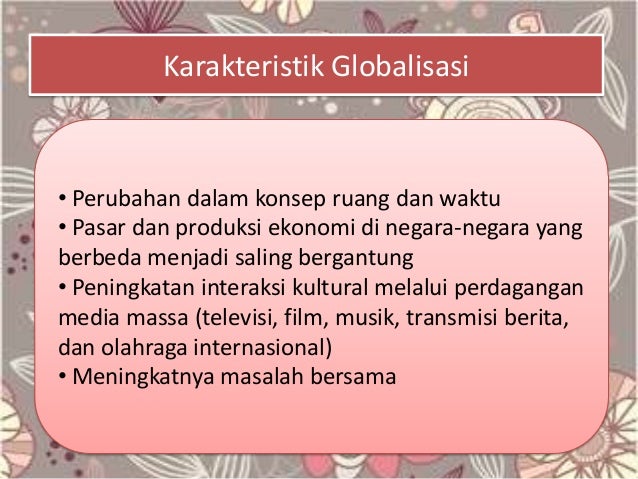 Karakteristik Globalisasi

• Perubahan dalam konsep ruang dan waktu
• Pasar dan produksi ekonomi di negara-negara yang berbeda menjadi saling bergantung
• Peningkatan interaksi kultural melalui perdagangan media massa (televisi, film, musik, transmisi berita, dan olahraga internasional)
• Meningkatnya masalah bersama